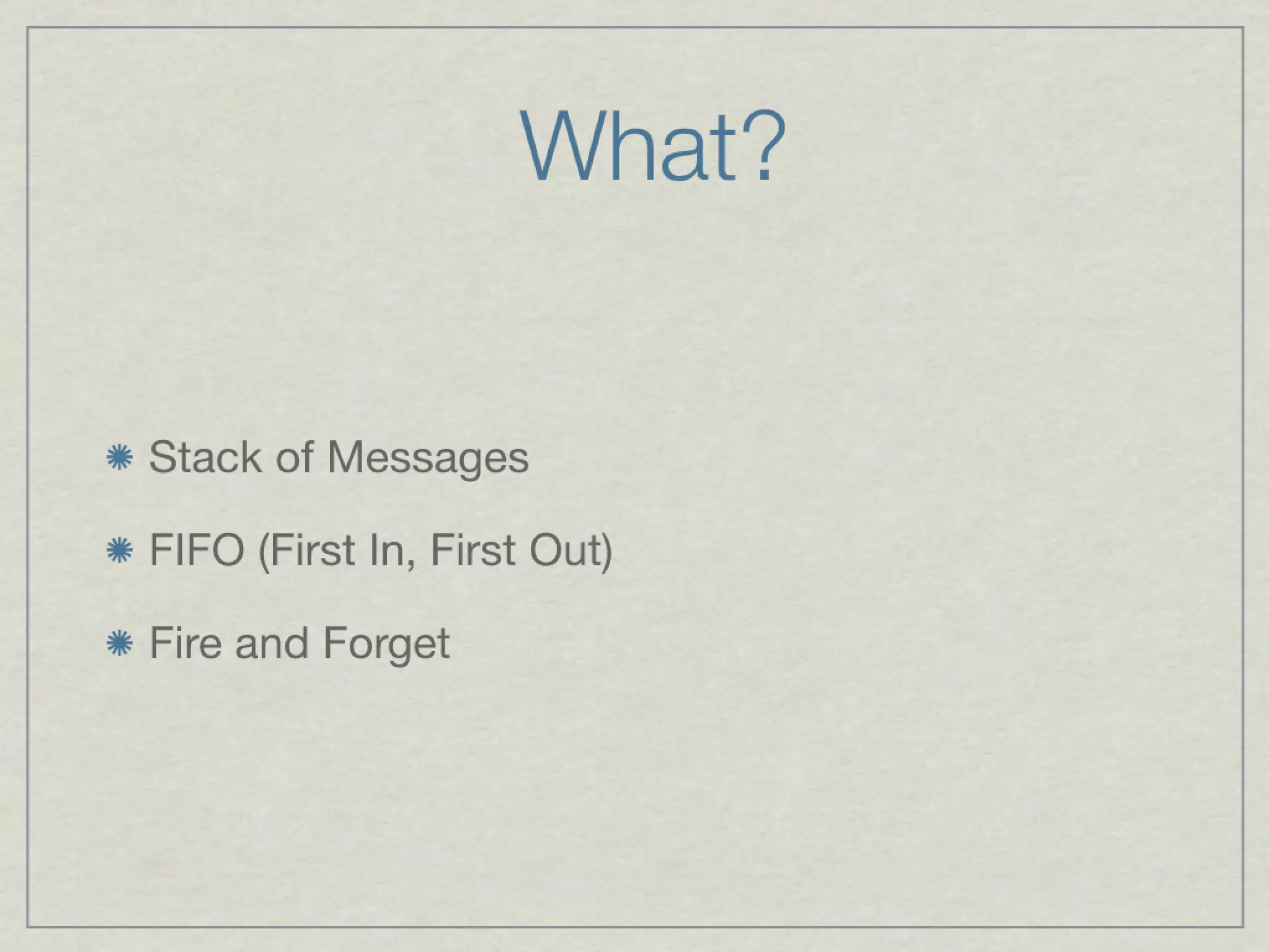 What?

Stack of Messages

FIFO (First In, First Out)

Fire and Forget